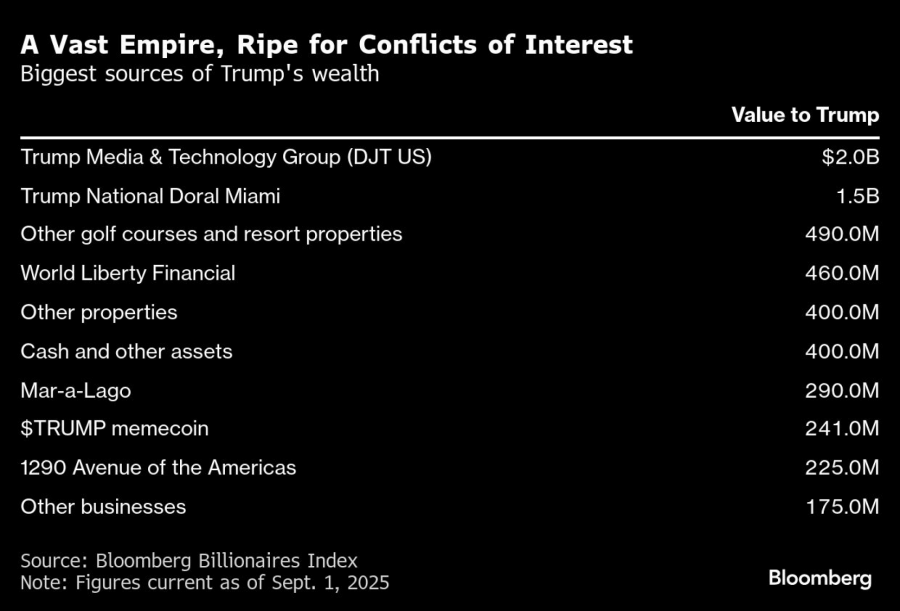 A Vast Empire, Ripe for Conflicts of Interest
Biggest sources of Trump's wealth

| | Value to Trump |
|---|---|
| Trump Media & Technology Group (DJT US) | \$2.0B |
| Trump National Doral Miami | 1.5B |
| Other golf courses and resort properties | 490.0M |
| World Liberty Financial | 460.0M |
| Other properties | 400.0M |
| Cash and other assets | 400.0M |
| Mar-a-Lago | 290.0M |
| \$TRUMP memecoin | 241.0M |
| 1290 Avenue of the Americas | 225.0M |
| Other businesses | 175.0M |

Source: Bloomberg Billionaires Index
Note: Figures current as of Sept. 1, 2025

Bloomberg